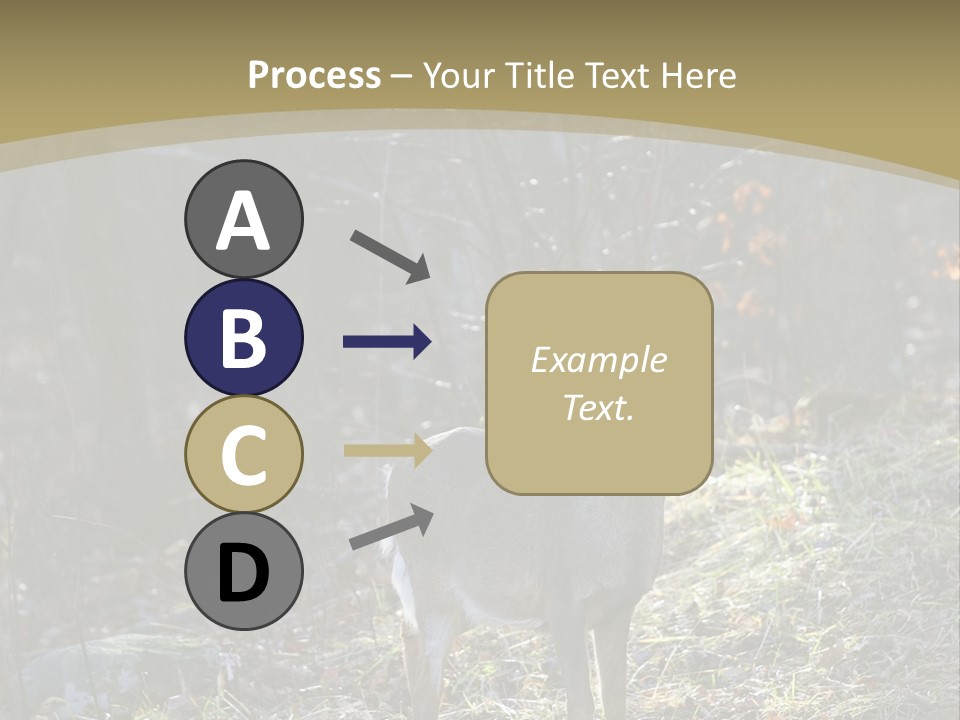 Process – Your Title Text Here

A

B

C

D

Example Text.